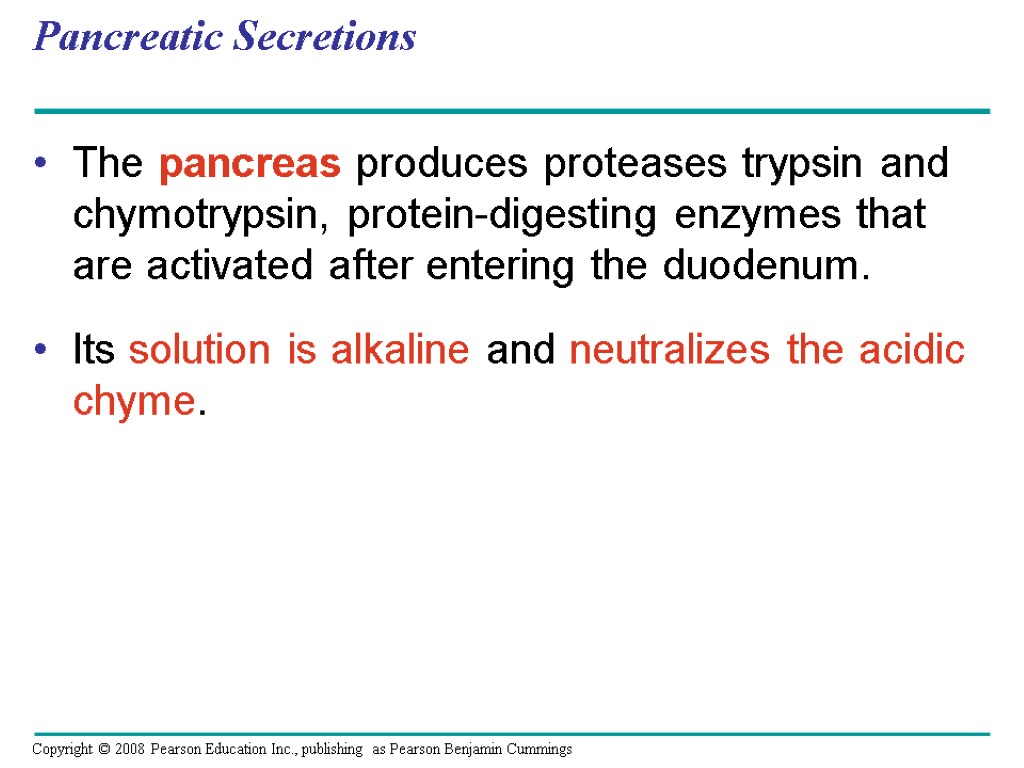 Pancreatic Secretions

• The pancreas produces proteases trypsin and chymotrypsin, protein-digesting enzymes that are activated after entering the duodenum.

• Its solution is alkaline and neutralizes the acidic chyme.

Copyright © 2008 Pearson Education Inc., publishing as Pearson Benjamin Cummings